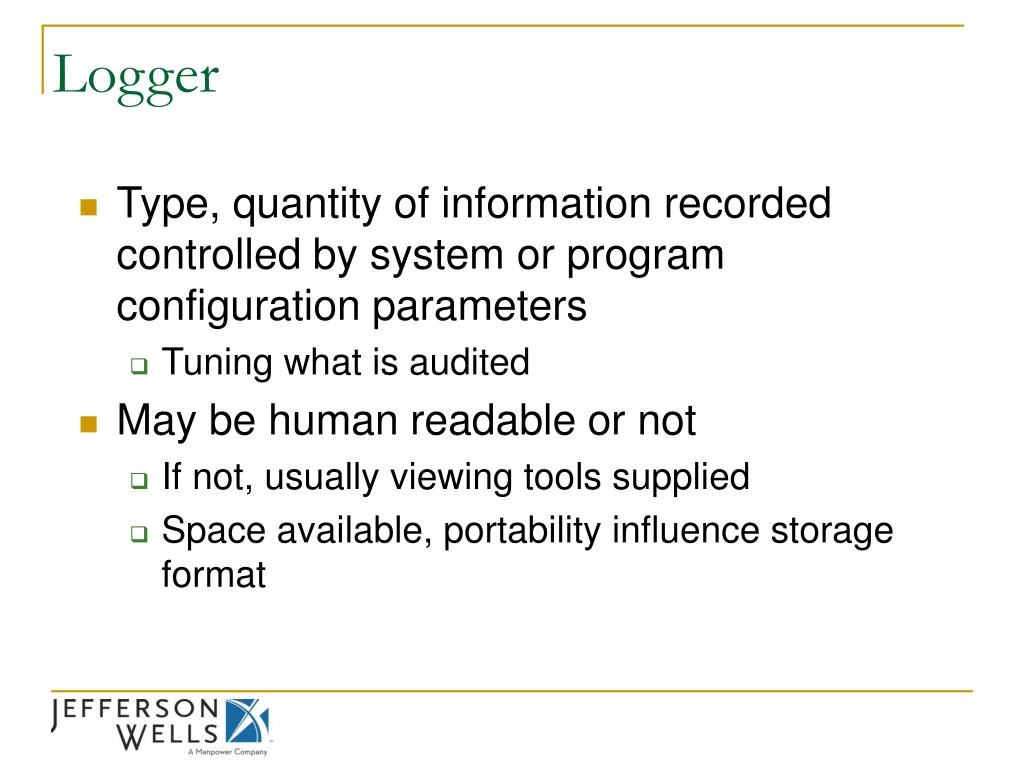 Logger

- Type, quantity of information recorded controlled by system or program configuration parameters
  - Tuning what is audited
- May be human readable or not
  - If not, usually viewing tools supplied
  - Space available, portability influence storage format

JEFFERSON WELLS
A Manpower Company